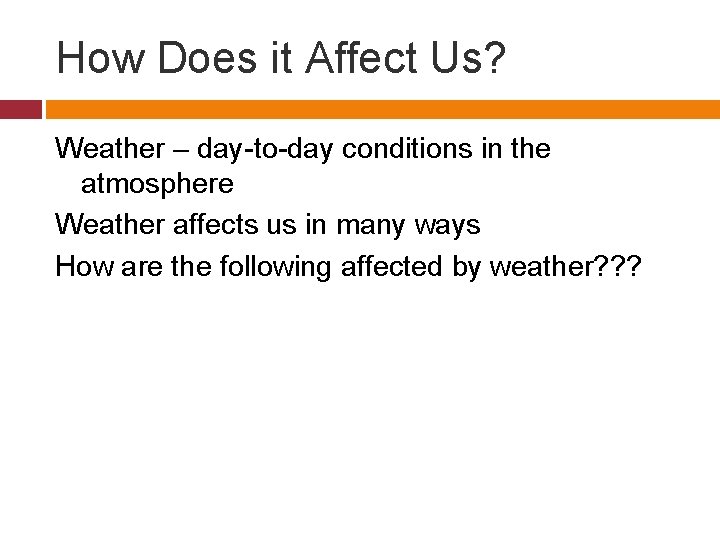 How Does it Affect Us?

Weather – day-to-day conditions in the atmosphere

Weather affects us in many ways

How are the following affected by weather???